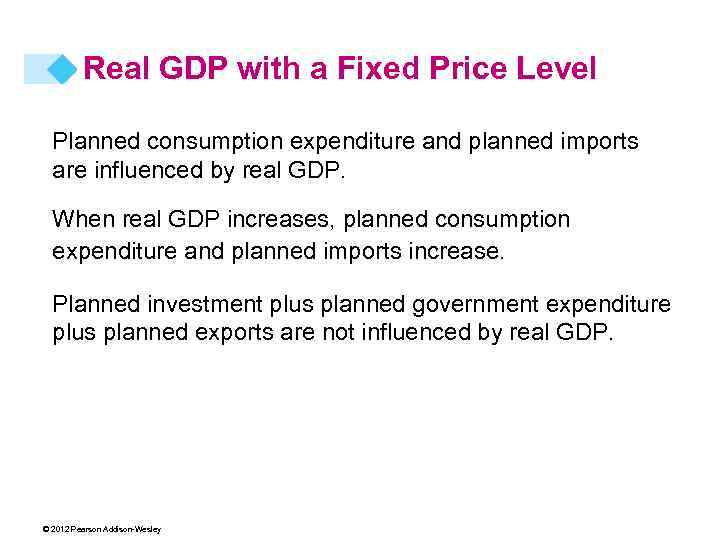 Real GDP with a Fixed Price Level

Planned consumption expenditure and planned imports are influenced by real GDP.

When real GDP increases, planned consumption expenditure and planned imports increase.

Planned investment plus planned government expenditure plus planned exports are not influenced by real GDP.

© 2012 Pearson Addison-Wesley